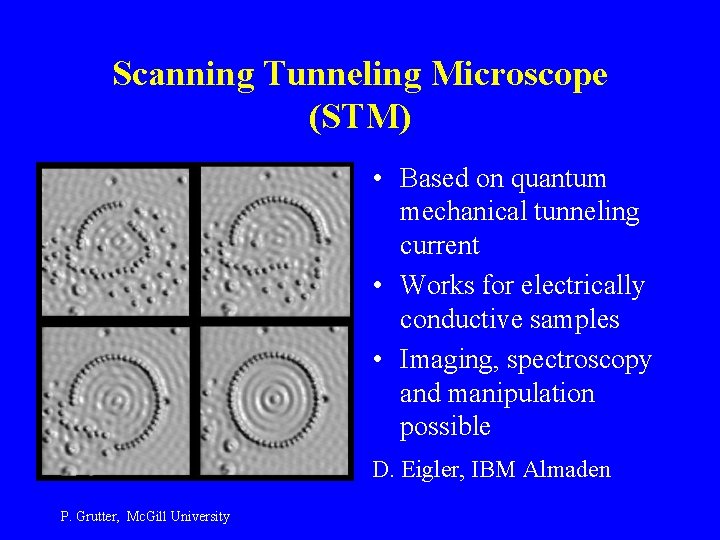 Scanning Tunneling Microscope (STM)

• Based on quantum mechanical tunneling current

• Works for electrically conductive samples

• Imaging, spectroscopy and manipulation possible

D. Eigler, IBM Almaden

P. Grutter, McGill University